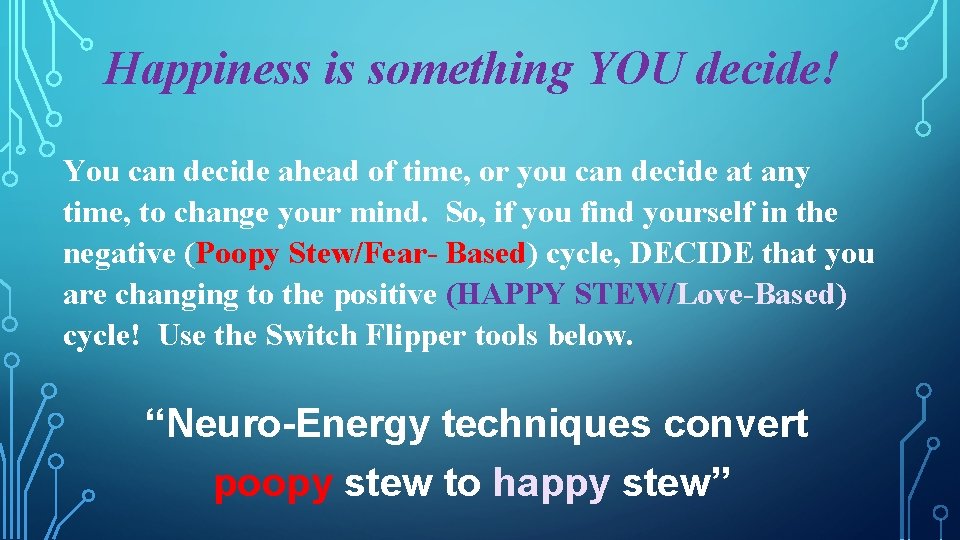 Happiness is something YOU decide!

You can decide ahead of time, or you can decide at any time, to change your mind. So, if you find yourself in the negative (Poopy Stew/Fear- Based) cycle, DECIDE that you are changing to the positive (HAPPY STEW/Love-Based) cycle! Use the Switch Flipper tools below.

“Neuro-Energy techniques convert poopy stew to happy stew”